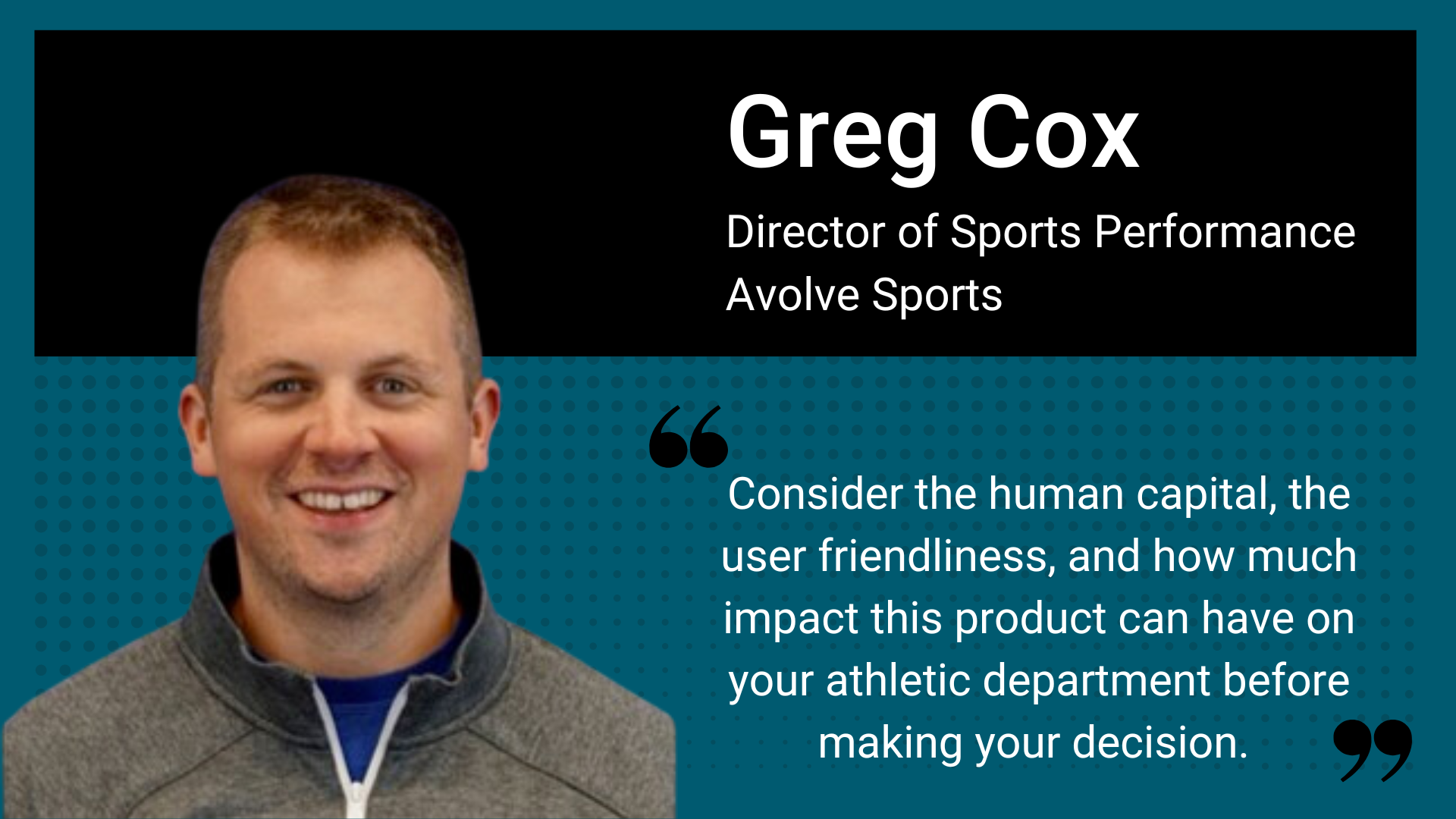 Greg Cox

Director of Sports Performance

Avolve Sports

“Consider the human capital, the user friendliness, and how much impact this product can have on your athletic department before making your decision.”